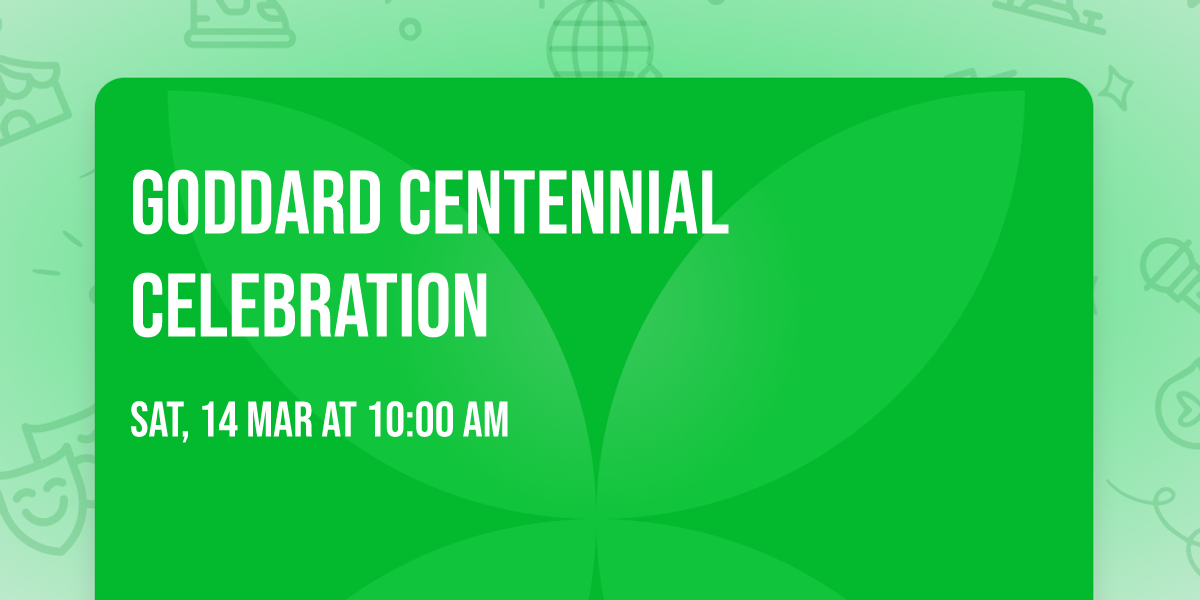 GODDARD CENTENNIAL CELEBRATION

SAT, 14 MAR AT 10:00 AM